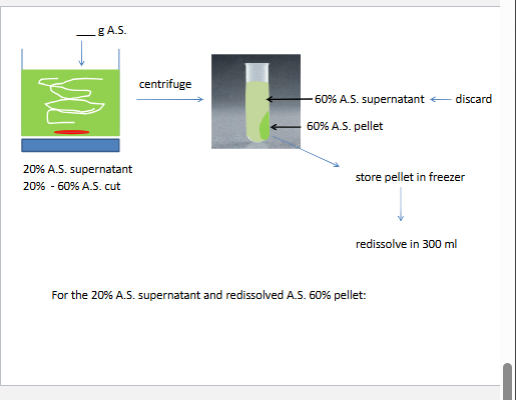 ___ g A.S.

centrifuge

60% A.S. supernatant

discard

60% A.S. pellet

20% A.S. supernatant
20% - 60% A.S. cut

store pellet in freezer

redissolve in 300 ml

For the 20% A.S. supernatant and redissolved A.S. 60% pellet: